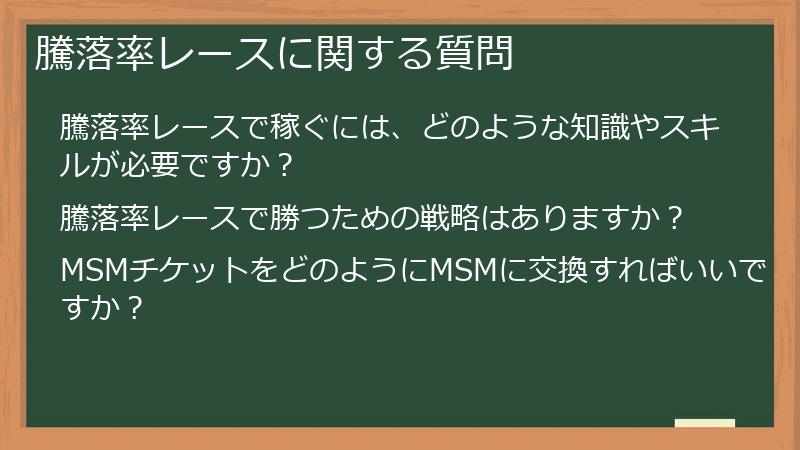 騰落率レースに関する質問

騰落率レースで稼ぐには、どのような知識やスキルが必要ですか？

騰落率レースで勝つための戦略はありますか？

MSMチケットをどのようにMSMに交換すればいいですか？